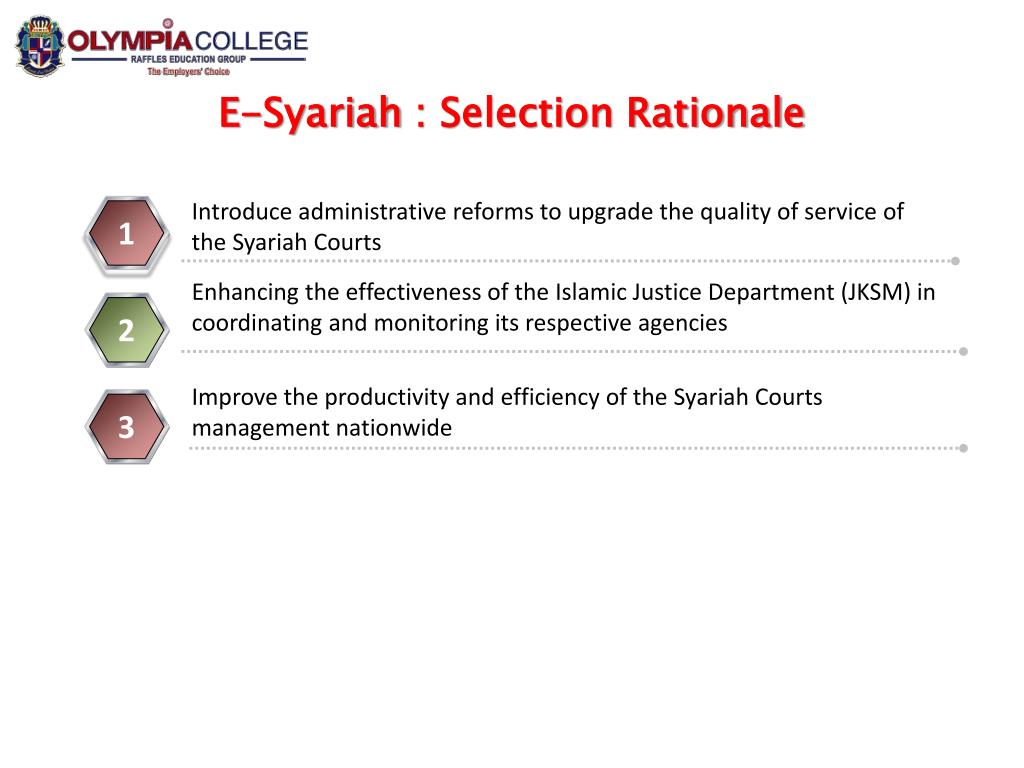 OLYMPIA COLLEGE
RAFFLES EDUCATION GROUP
The Employers' Choice

E-Syariah : Selection Rationale

1
Introduce administrative reforms to upgrade the quality of service of the Syariah Courts

2
Enhancing the effectiveness of the Islamic Justice Department (JKSM) in coordinating and monitoring its respective agencies

3
Improve the productivity and efficiency of the Syariah Courts management nationwide